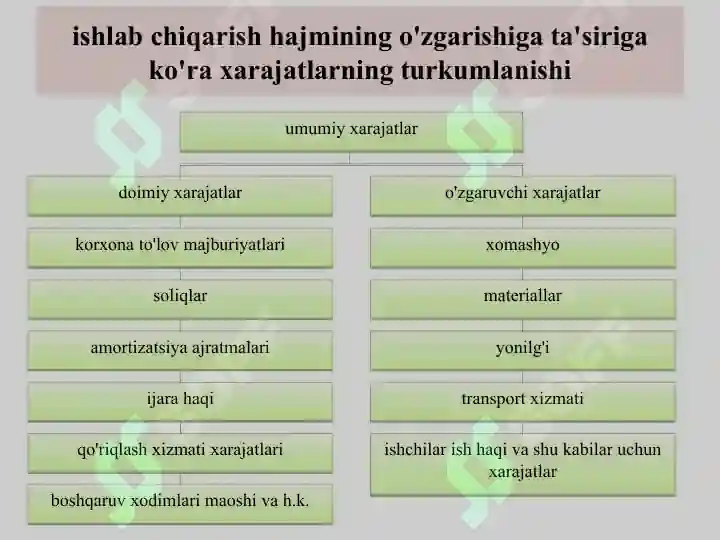 ishlab chiqarish hajmining o'zgarishiga ta'siriga ko'ra xarajatlarning turkumlanishi

umumiy xarajatlar

doimiy xarajatlar

korxona to'lov majburiyatlari

soliqlar

amortizatsiya ajratmalari

ijara haqi

qo'riqlash xizmati xarajatlari

boshqaruv xodimlari maoshi va h.k.

o'zgaruvchi xarajatlar

xomashyo

materiallar

yonilg'i

transport xizmati

ishchilar ish haqi va shu kabilar uchun xarajatlar